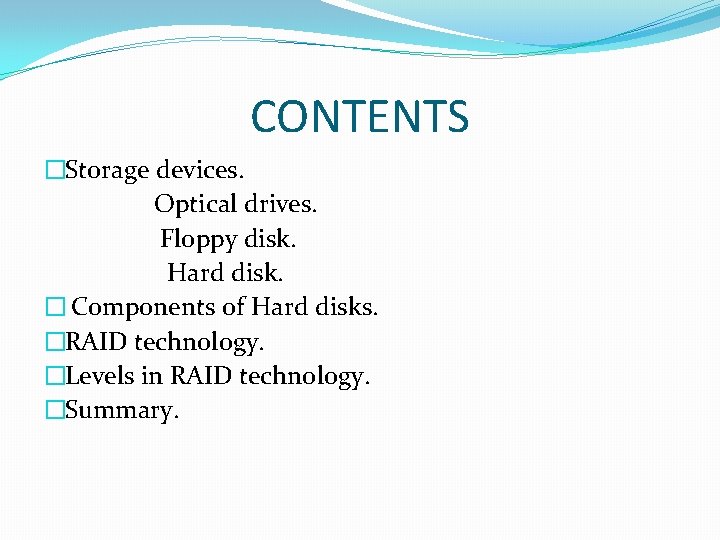 CONTENTS

□Storage devices.

Optical drives.

Floppy disk.

Hard disk.

□ Components of Hard disks.

□RAID technology.

□Levels in RAID technology.

□Summary.